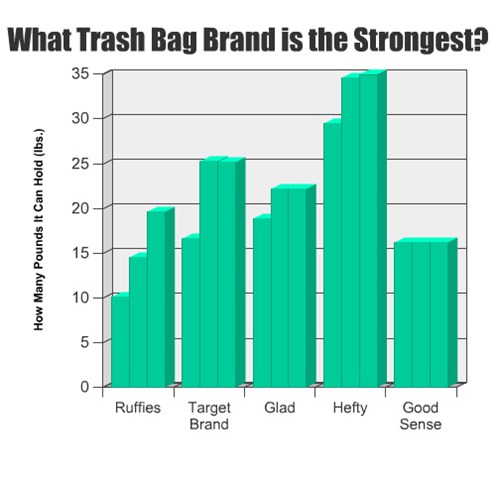 What Trash Bag Brand is the Strongest?

How Many Pounds It Can Hold (lbs.)

35
30
25
20
15
10
5
0

Ruffies
Target Brand
Glad
Hefty
Good Sense